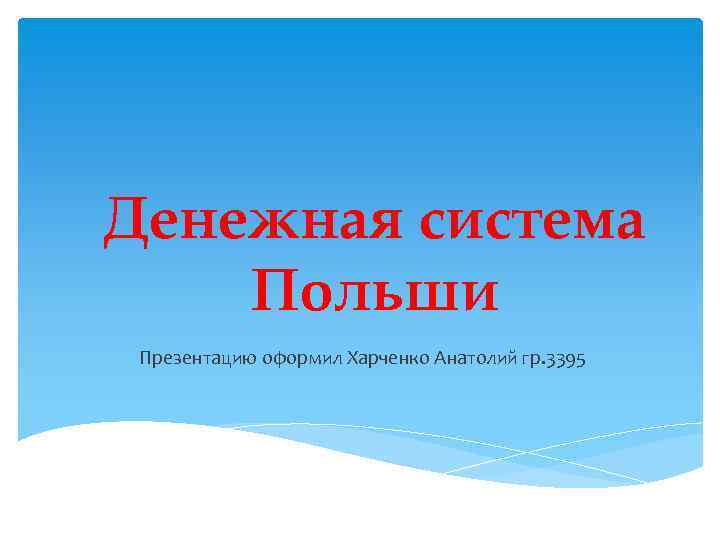 Денежная система Польши

Презентацию оформил Харченко Анатолий гр.3395